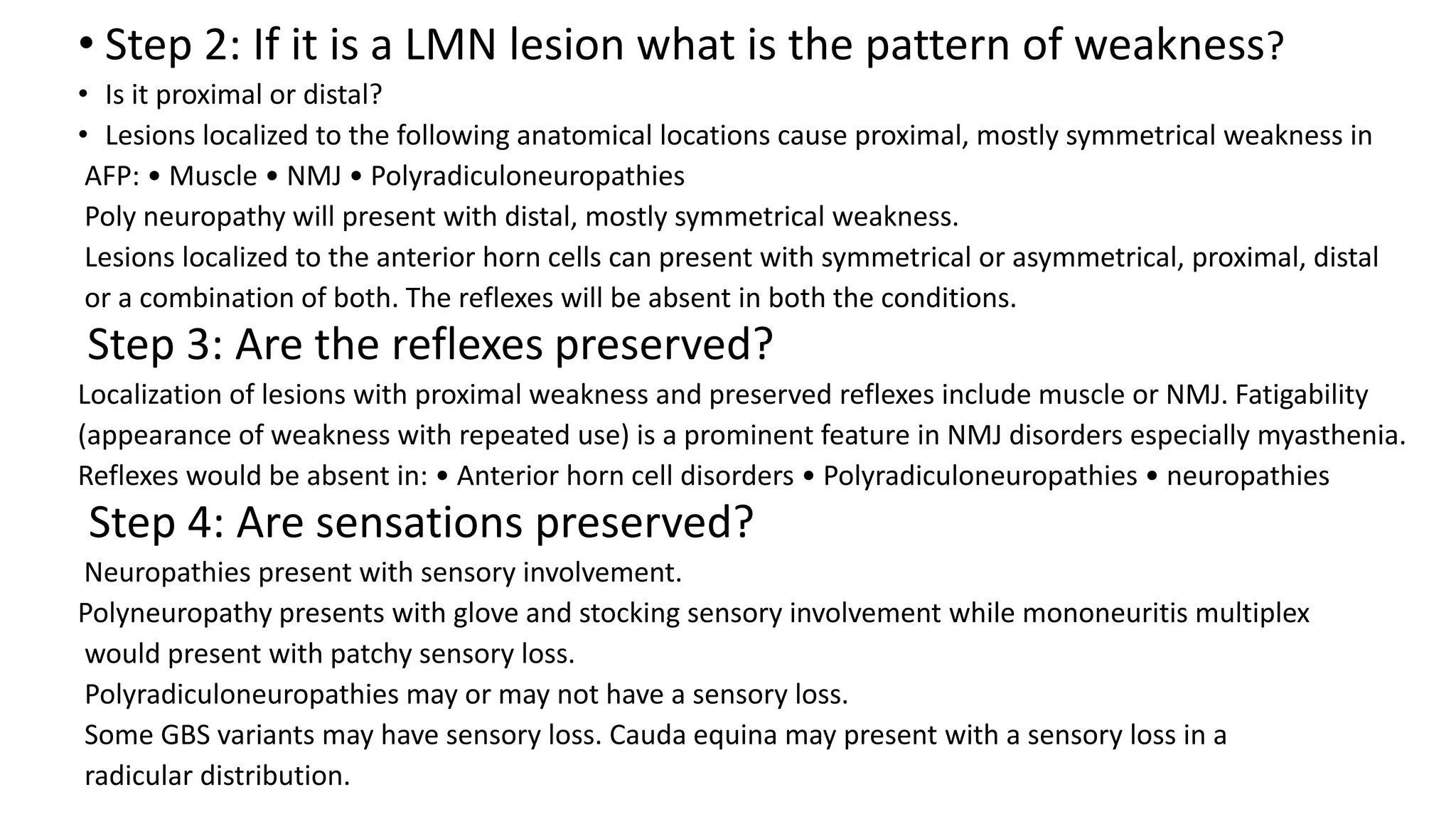 • Step 2: If it is a LMN lesion what is the pattern of weakness?

• Is it proximal or distal?

• Lesions localized to the following anatomical locations cause proximal, mostly symmetrical weakness in AFP: • Muscle • NMJ • Polyradiculoneuropathies

Poly neuropathy will present with distal, mostly symmetrical weakness.

Lesions localized to the anterior horn cells can present with symmetrical or asymmetrical, proximal, distal or a combination of both. The reflexes will be absent in both the conditions.

Step 3: Are the reflexes preserved?

Localization of lesions with proximal weakness and preserved reflexes include muscle or NMJ. Fatigability (appearance of weakness with repeated use) is a prominent feature in NMJ disorders especially myasthenia.

Reflexes would be absent in: • Anterior horn cell disorders • Polyradiculoneuropathies • neuropathies

Step 4: Are sensations preserved?

Neuropathies present with sensory involvement.

Polyneuropathy presents with glove and stocking sensory involvement while mononeuritis multiplex would present with patchy sensory loss.

Polyradiculoneuropathies may or may not have a sensory loss.

Some GBS variants may have sensory loss. Cauda equina may present with a sensory loss in a radicular distribution.